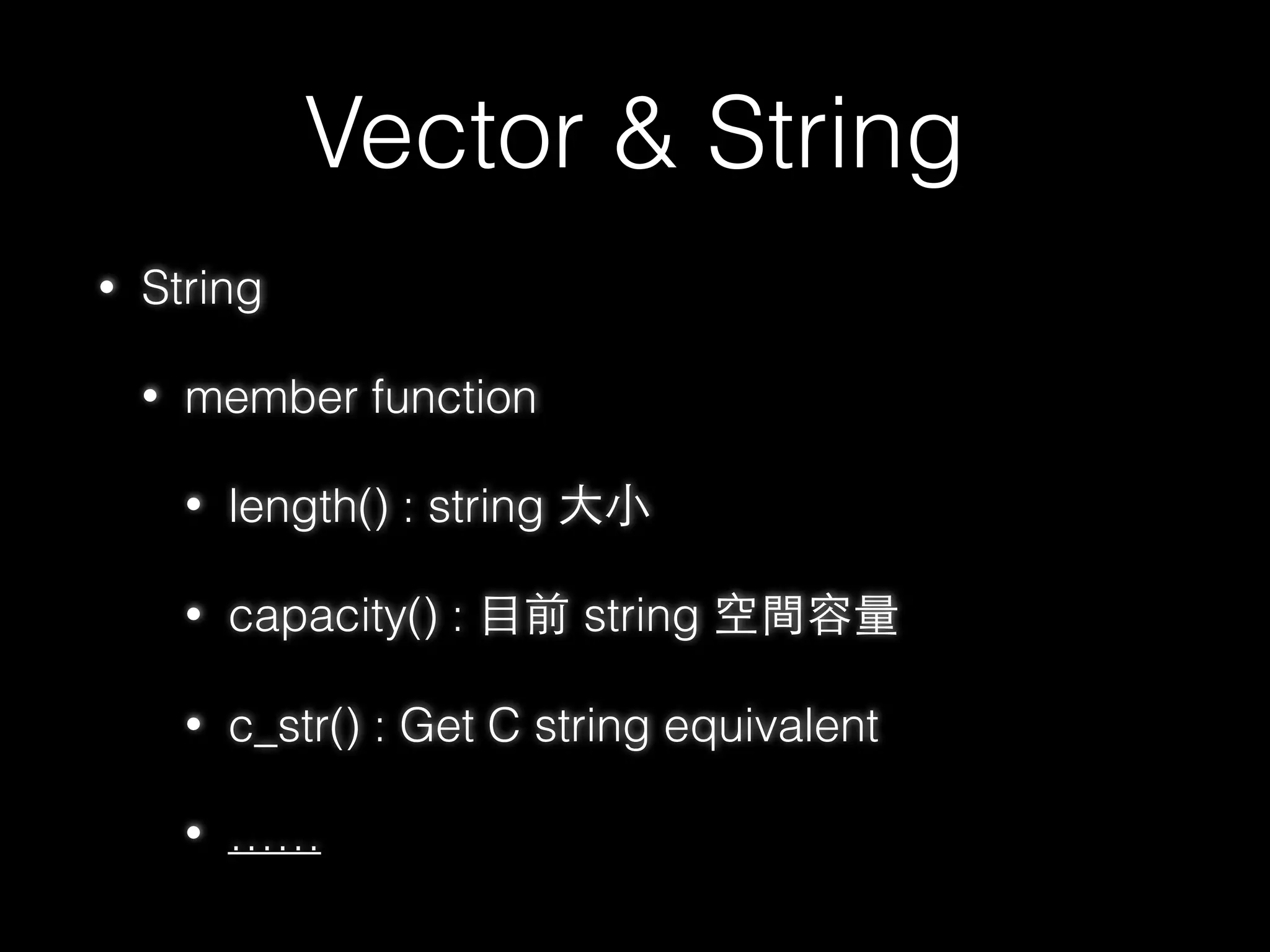 Vector & String

• String

• member function

• length() : string 大小

• capacity() : 目前 string 空間容量

• c_str() : Get C string equivalent

• ……